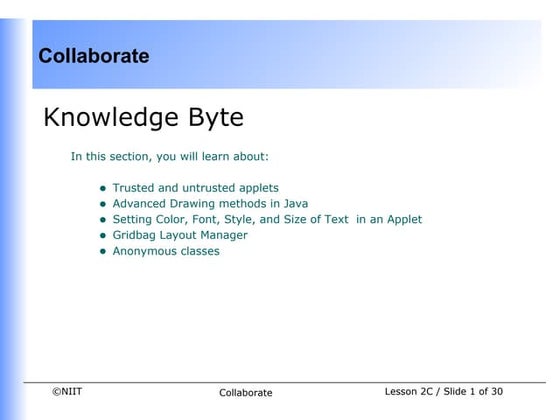 Collaborate

Knowledge Byte

In this section, you will learn about:

- Trusted and untrusted applets
- Advanced Drawing methods in Java
- Setting Color, Font, Style, and Size of Text in an Applet
- Gridbag Layout Manager
- Anonymous classes

©NIIT

Collaborate

Lesson 2C / Slide 1 of 30